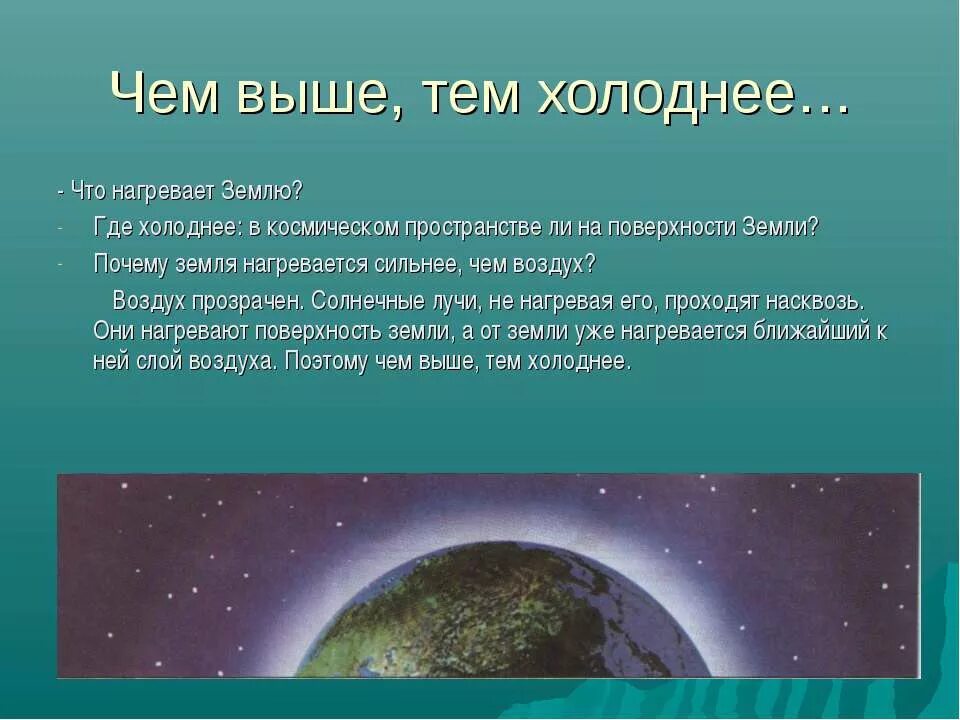 Чем выше, тем холоднее…

- Что нагревает Землю?

- Где холоднее: в космическом пространстве ли на поверхности Земли?

- Почему земля нагревается сильнее, чем воздух?

Воздух прозрачен. Солнечные лучи, не нагревая его, проходят насквозь. Они нагревают поверхность земли, а от земли уже нагревается ближайший к ней слой воздуха. Поэтому чем выше, тем холоднее.